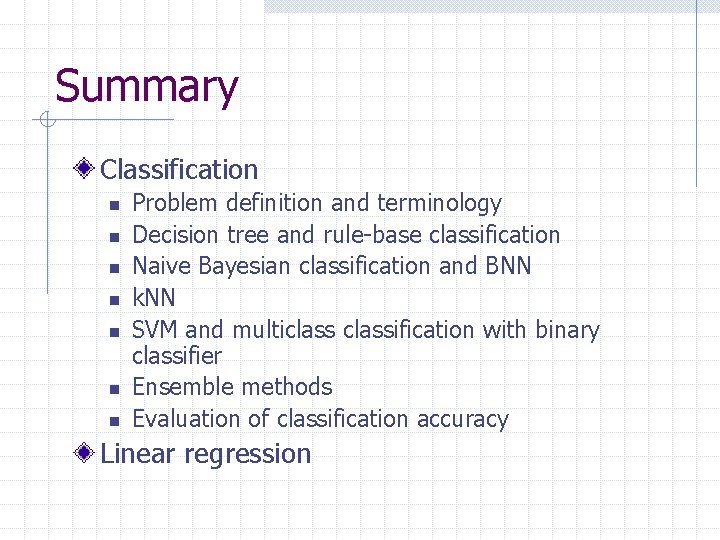 Summary

Classification
- Problem definition and terminology
- Decision tree and rule-base classification
- Naive Bayesian classification and BNN
- kNN
- SVM and multiclass classification with binary classifier
- Ensemble methods
- Evaluation of classification accuracy

Linear regression